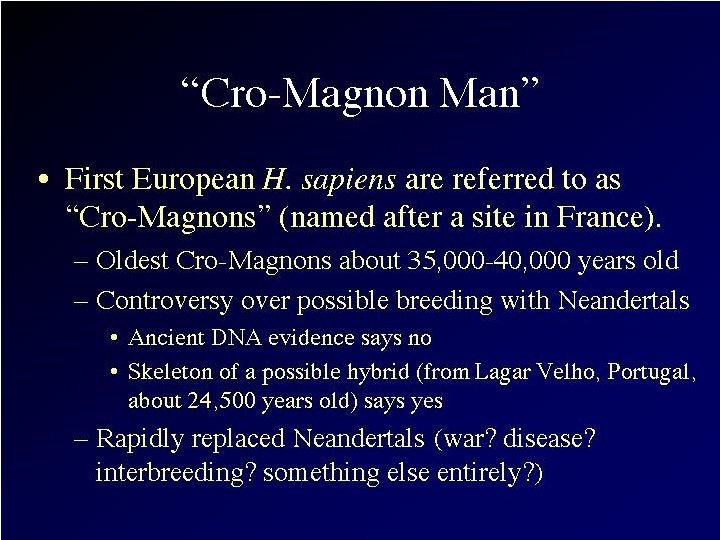 “Cro-Magnon Man”

• First European H. sapiens are referred to as “Cro-Magnons” (named after a site in France).
– Oldest Cro-Magnons about 35,000-40,000 years old
– Controversy over possible breeding with Neandertals
• Ancient DNA evidence says no
• Skeleton of a possible hybrid (from Lagar Velho, Portugal, about 24,500 years old) says yes
– Rapidly replaced Neandertals (war? disease? interbreeding? something else entirely?)